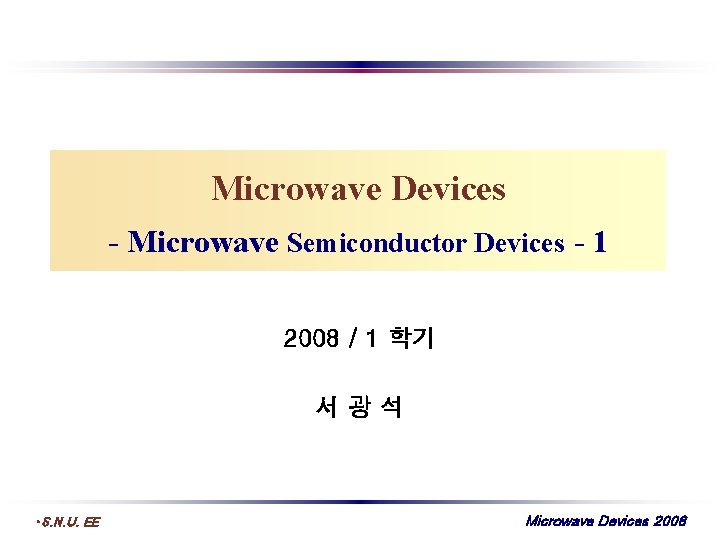 Microwave Devices

- Microwave Semiconductor Devices - 1

2008 / 1 학기

서 광 석

•S.N.U. EE

Microwave Devices 2008